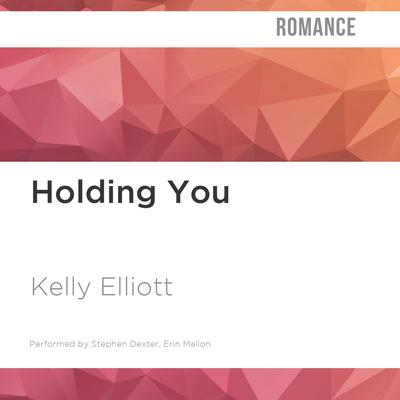 ROMANCE

Holding You

Kelly Elliott

Performed by Stephen Dexter, Erin Mallon